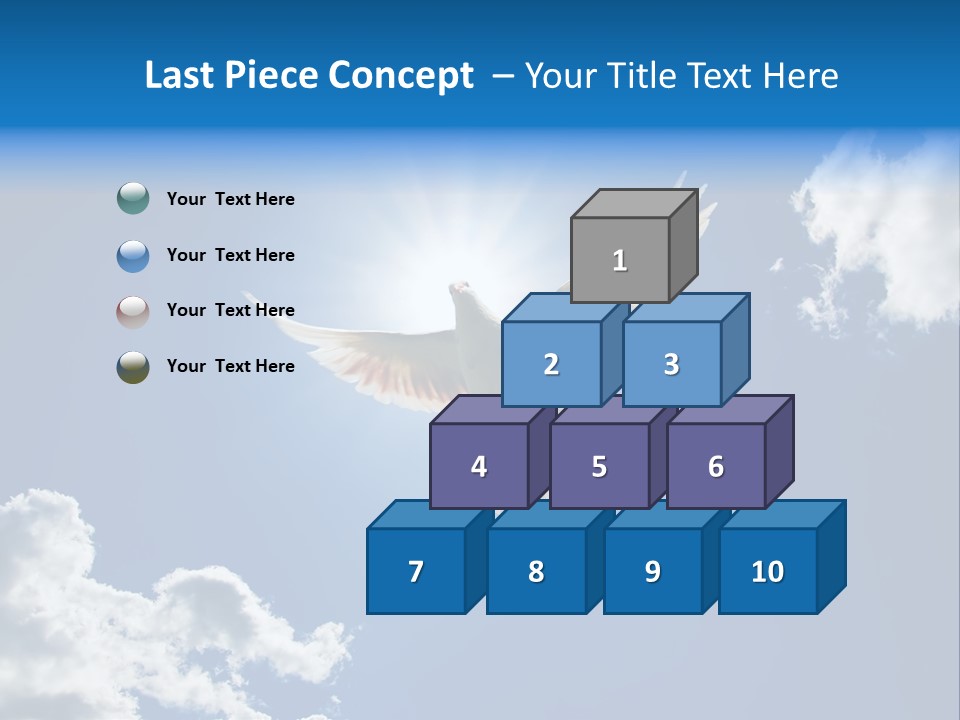 Last Piece Concept – Your Title Text Here

Your Text Here

Your Text Here

Your Text Here

Your Text Here

1

2 3

4 5 6

7 8 9 10